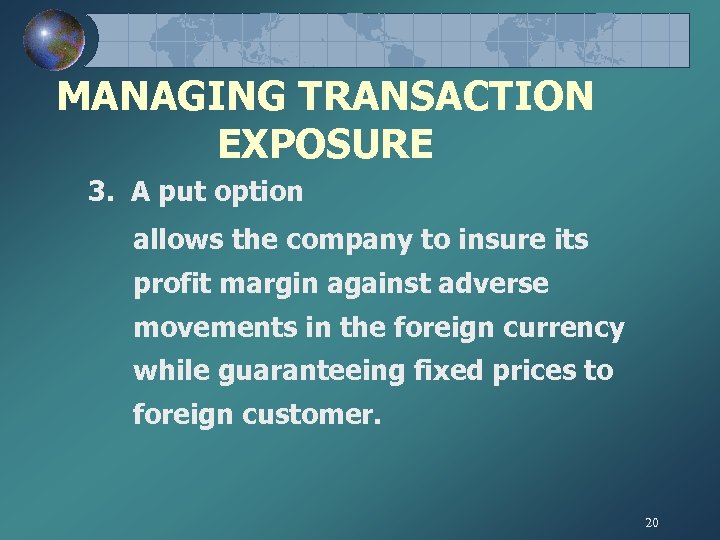 MANAGING TRANSACTION EXPOSURE

3. A put option

allows the company to insure its profit margin against adverse movements in the foreign currency while guaranteeing fixed prices to foreign customer.

20